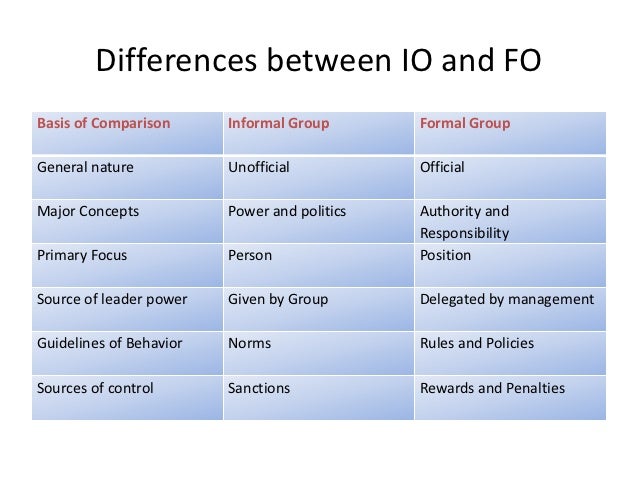 Differences between IO and FO

| Basis of Comparison | Informal Group | Formal Group |
|---|---|---|
| General nature | Unofficial | Official |
| Major Concepts | Power and politics | Authority and Responsibility |
| Primary Focus | Person | Position |
| Source of leader power | Given by Group | Delegated by management |
| Guidelines of Behavior | Norms | Rules and Policies |
| Sources of control | Sanctions | Rewards and Penalties |